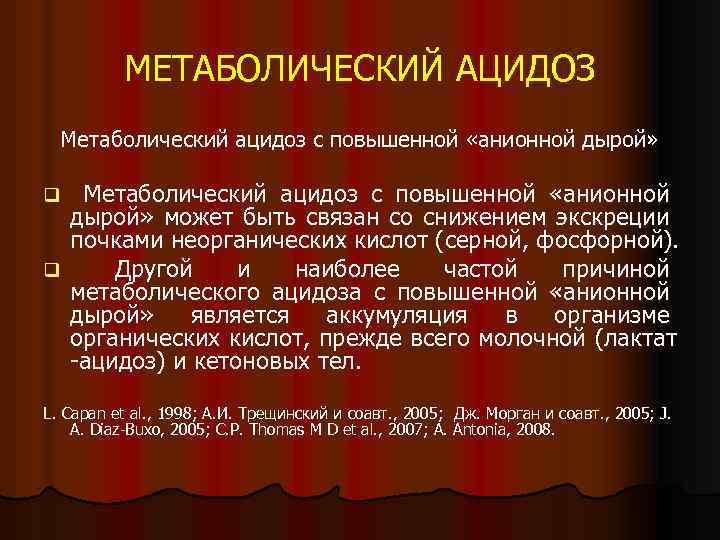 МЕТАБОЛИЧЕСКИЙ АЦИДОЗ

Метаболический ацидоз с повышенной «анионной дырой»

❑ Метаболический ацидоз с повышенной «анионной дырой» может быть связан со снижением экскреции почками неорганических кислот (серной, фосфорной).

❑ Другой и наиболее частой причиной метаболического ацидоза с повышенной «анионной дырой» является аккумуляция в организме органических кислот, прежде всего молочной (лактат -ацидоз) и кетоновых тел.

L. Capan et al., 1998; А.И. Трещинский и соавт., 2005; Дж. Морган и соавт., 2005; J. A. Diaz-Buxo, 2005; C.P. Thomas M D et al., 2007; A. Antonia, 2008.